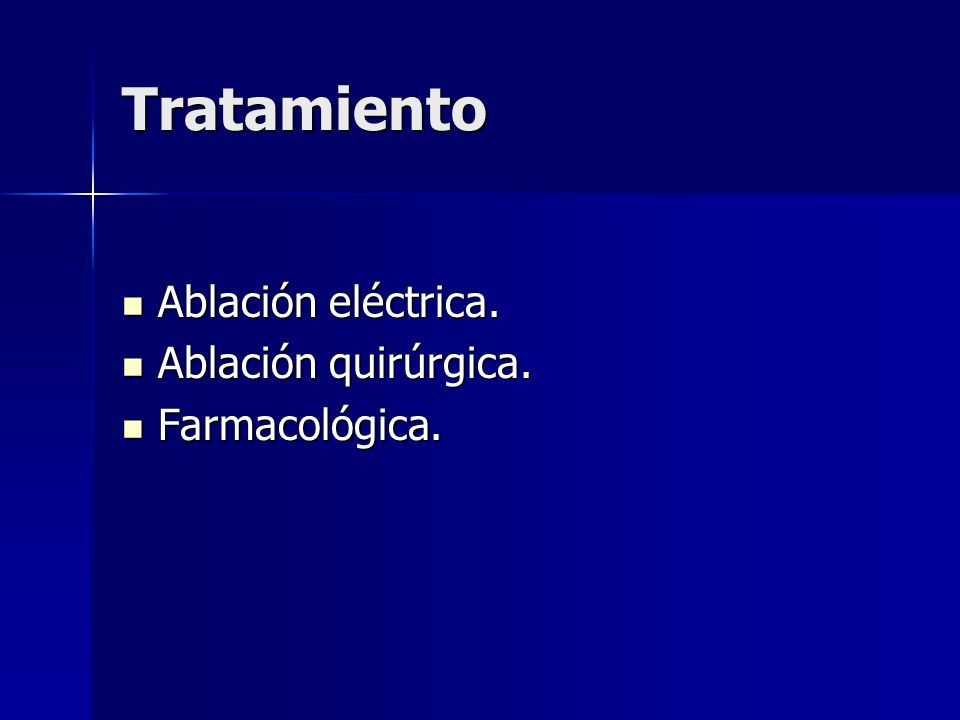 Tratamiento

- Ablación eléctrica.
- Ablación quirúrgica.
- Farmacológica.